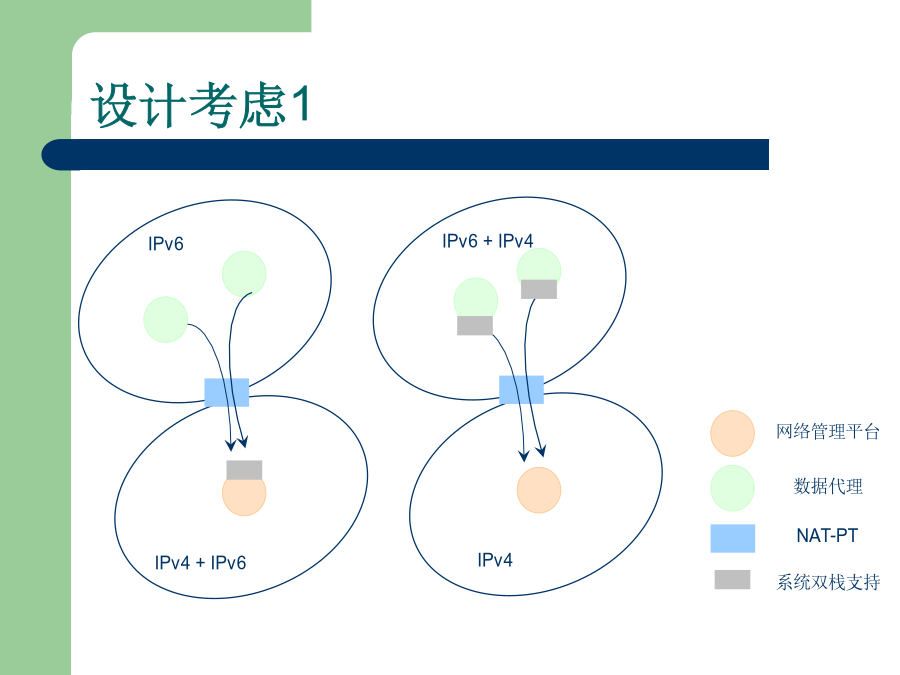 设计考虑1

IPv6

IPv4 + IPv6

IPv6 + IPv4

IPv4

网络管理平台

数据代理

NAT-PT

系统双栈支持